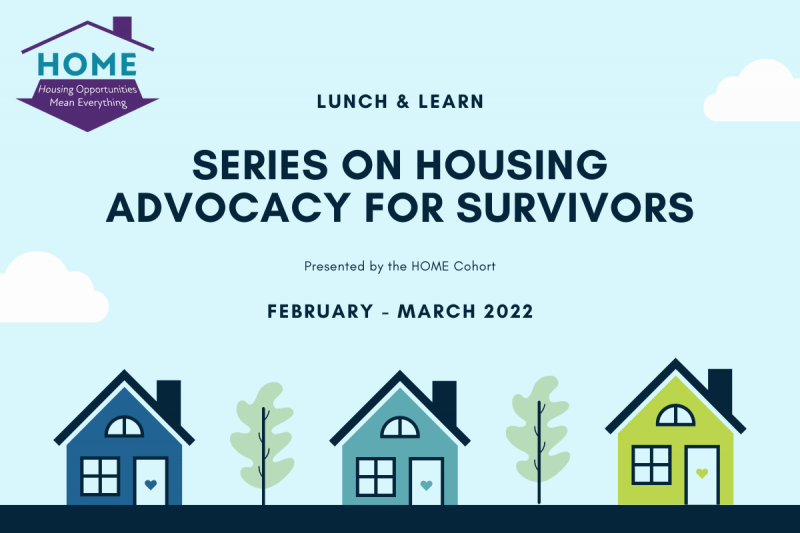 HOME
Housing Opportunities Mean Everything

LUNCH & LEARN

SERIES ON HOUSING ADVOCACY FOR SURVIVORS

Presented by the HOME Cohort

FEBRUARY - MARCH 2022